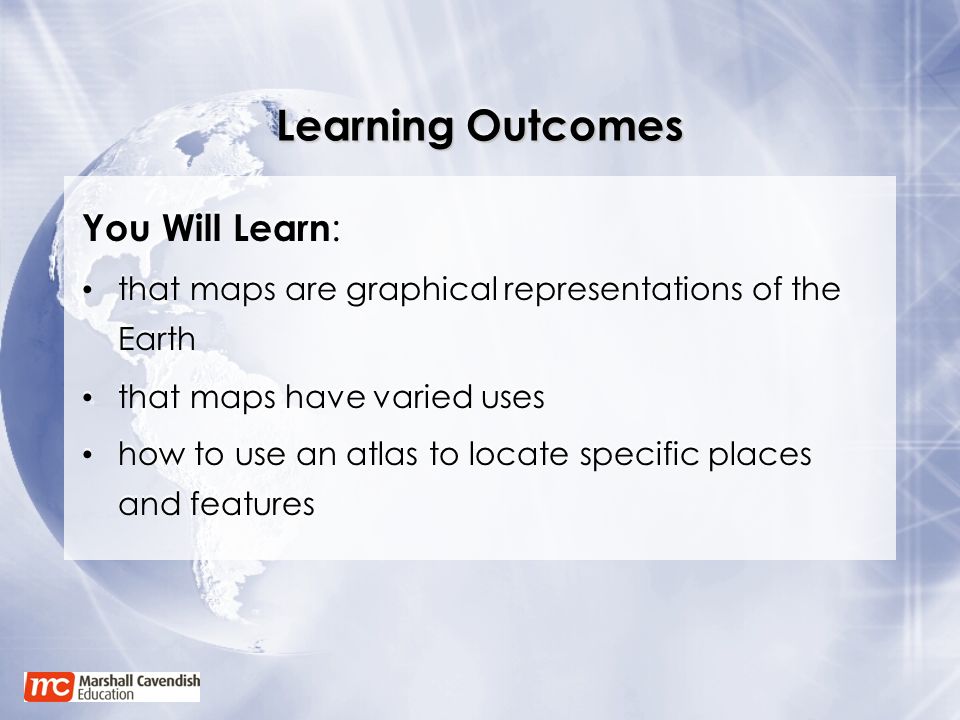 Learning Outcomes

You Will Learn:

• that maps are graphical representations of the Earth
• that maps have varied uses
• how to use an atlas to locate specific places and features

mc Marshall Cavendish Education